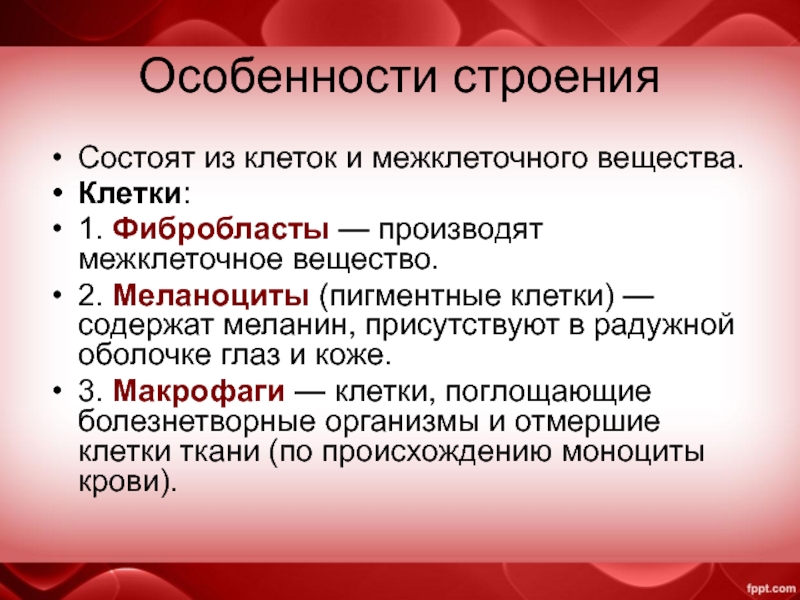 Особенности строения

• Состоят из клеток и межклеточного вещества.
• Клетки:
• 1. Фибробласты — производят межклеточное вещество.
• 2. Меланоциты (пигментные клетки) — содержат меланин, присутствуют в радужной оболочке глаз и коже.
• 3. Макрофаги — клетки, поглощающие болезнетворные организмы и отмершие клетки ткани (по происхождению моноциты крови).

fppt.com